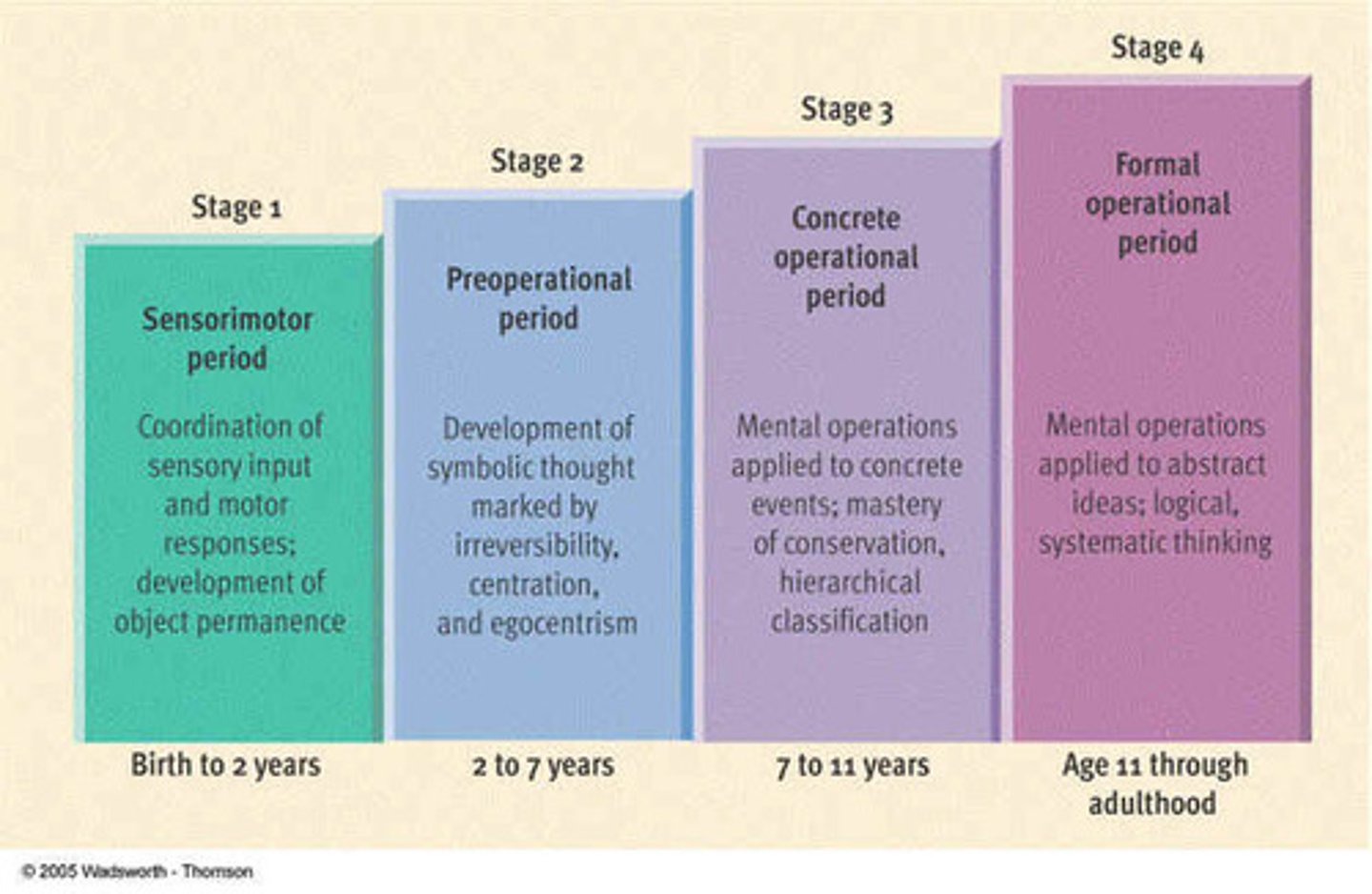 Stage 1

Sensorimotor period

Coordination of sensory input and motor responses; development of object permanence

Birth to 2 years

Stage 2

Preoperational period

Development of symbolic thought marked by irreversibility, centration, and egocentrism

2 to 7 years

Stage 3

Concrete operational period

Mental operations applied to concrete events; mastery of conservation, hierarchical classification

7 to 11 years

Stage 4

Formal operational period

Mental operations applied to abstract ideas; logical, systematic thinking

Age 11 through adulthood

© 2005 Wadsworth - Thomson